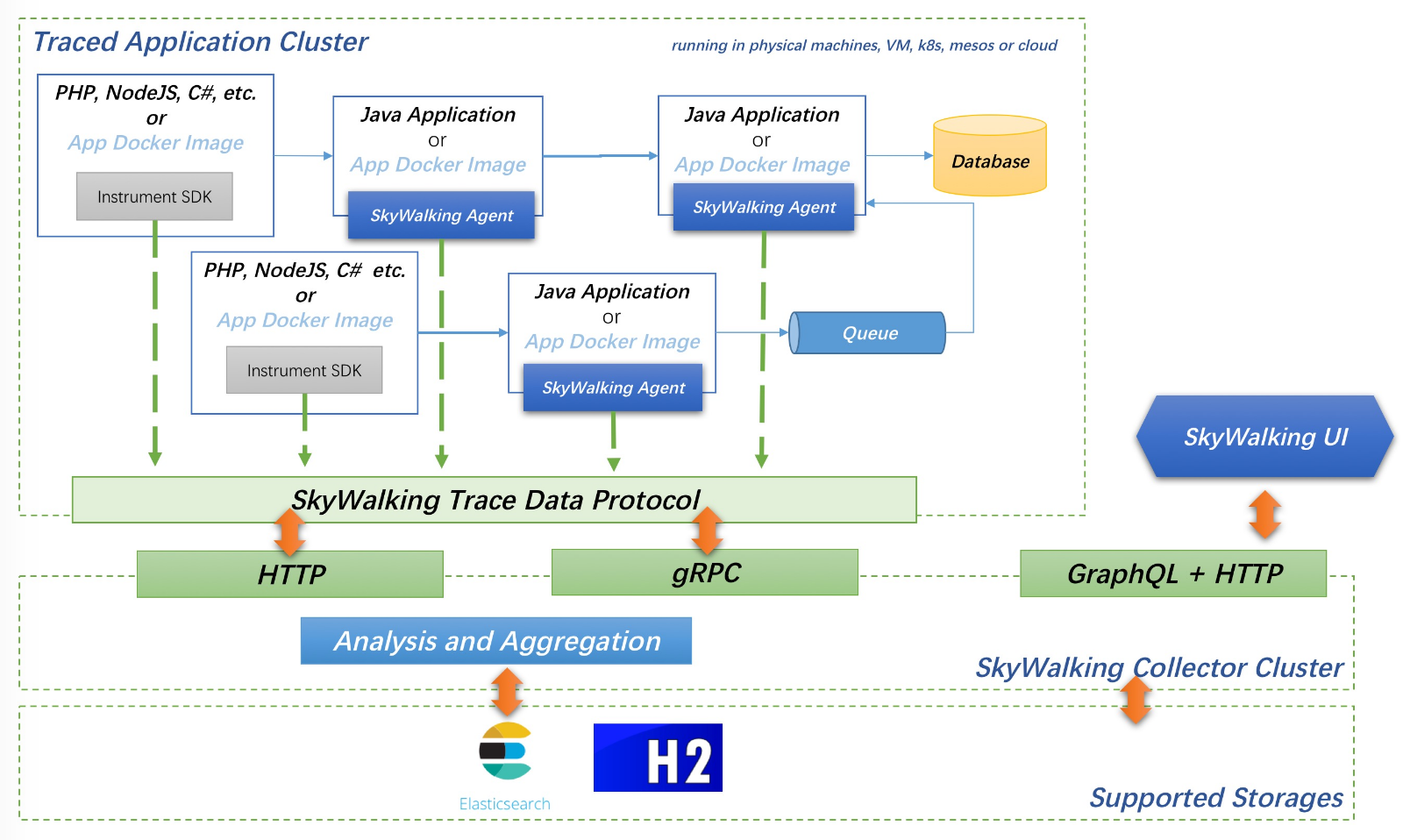 Traced Application Cluster

running in physical machines, VM, k8s, mesos or cloud

PHP, NodeJS, C#, etc.
or
App Docker Image

Instrument SDK

Java Application
or
App Docker Image

SkyWalking Agent

Java Application
or
App Docker Image

SkyWalking Agent

Database

PHP, NodeJS, C# etc.
or
App Docker Image

Instrument SDK

Java Application
or
App Docker Image

SkyWalking Agent

Queue

SkyWalking UI

SkyWalking Trace Data Protocol

HTTP

gRPC

GraphQL + HTTP

Analysis and Aggregation

SkyWalking Collector Cluster

Elasticsearch

H2

Supported Storages